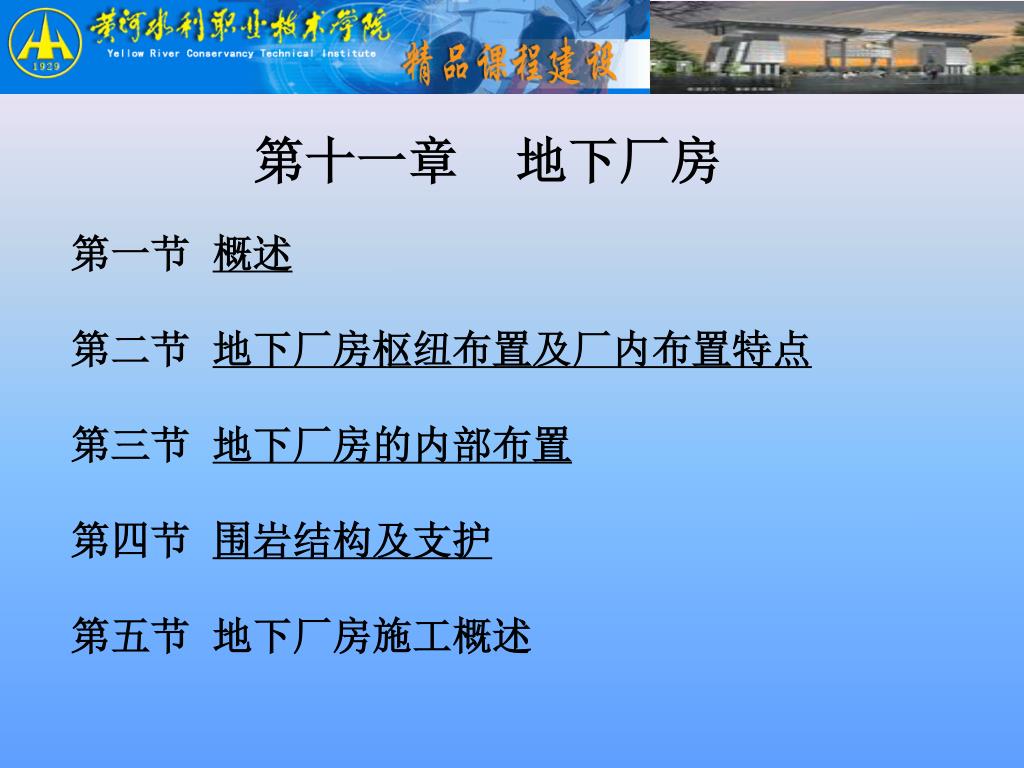 1929

黄河水利职业技术学院
Yellow River Conservancy Technical Institute

精品课程建设

第十一章　地下厂房

第一节　概述

第二节　地下厂房枢纽布置及厂内布置特点

第三节　地下厂房的内部布置

第四节　围岩结构及支护

第五节　地下厂房施工概述